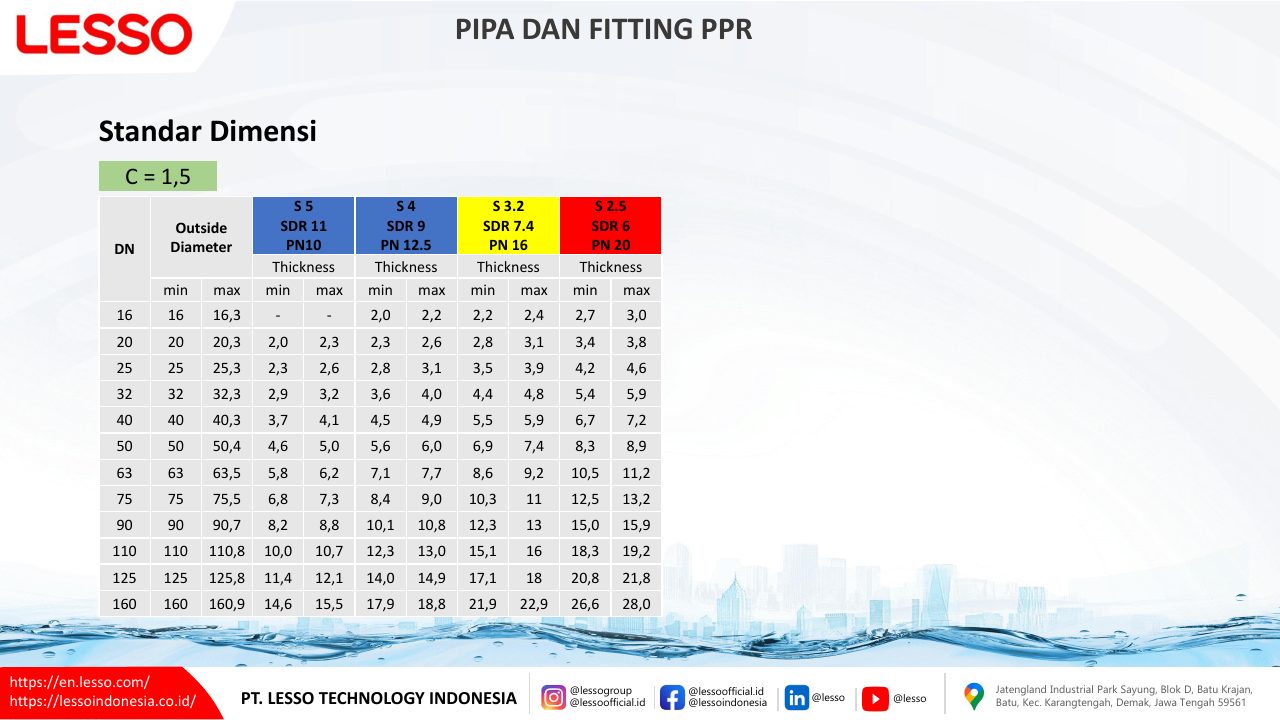 LESSO

PIPA DAN FITTING PPR

Standar Dimensi

C = 1,5

| DN | Outside Diameter |  | S 5 SDR 11 PN10 |  | S 4 SDR 9 PN 12.5 |  | S 3.2 SDR 7.4 PN 16 |  | S 2.5 SDR 6 PN 20 |  |
|---|---|---|---|---|---|---|---|---|---|---|
|  |  |  | Thickness |  | Thickness |  | Thickness |  | Thickness |  |
|  | min | max | min | max | min | max | min | max | min | max |
| 16 | 16 | 16,3 | - | - | 2,0 | 2,2 | 2,2 | 2,4 | 2,7 | 3,0 |
| 20 | 20 | 20,3 | 2,0 | 2,3 | 2,3 | 2,6 | 2,8 | 3,1 | 3,4 | 3,8 |
| 25 | 25 | 25,3 | 2,3 | 2,6 | 2,8 | 3,1 | 3,5 | 3,9 | 4,2 | 4,6 |
| 32 | 32 | 32,3 | 2,9 | 3,2 | 3,6 | 4,0 | 4,4 | 4,8 | 5,4 | 5,9 |
| 40 | 40 | 40,3 | 3,7 | 4,1 | 4,5 | 4,9 | 5,5 | 5,9 | 6,7 | 7,2 |
| 50 | 50 | 50,4 | 4,6 | 5,0 | 5,6 | 6,0 | 6,9 | 7,4 | 8,3 | 8,9 |
| 63 | 63 | 63,5 | 5,8 | 6,2 | 7,1 | 7,7 | 8,6 | 9,2 | 10,5 | 11,2 |
| 75 | 75 | 75,5 | 6,8 | 7,3 | 8,4 | 9,0 | 10,3 | 11 | 12,5 | 13,2 |
| 90 | 90 | 90,7 | 8,2 | 8,8 | 10,1 | 10,8 | 12,3 | 13 | 15,0 | 15,9 |
| 110 | 110 | 110,8 | 10,0 | 10,7 | 12,3 | 13,0 | 15,1 | 16 | 18,3 | 19,2 |
| 125 | 125 | 125,8 | 11,4 | 12,1 | 14,0 | 14,9 | 17,1 | 18 | 20,8 | 21,8 |
| 160 | 160 | 160,9 | 14,6 | 15,5 | 17,9 | 18,8 | 21,9 | 22,9 | 26,6 | 28,0 |

https://en.lesso.com/
https://lessoindonesia.co.id/

PT. LESSO TECHNOLOGY INDONESIA

@lessogroup
@lessoofficial.id

@lessoofficial.id
@lessoindonesia

@lesso

@lesso

Jatengland Industrial Park Sayung, Blok D, Batu Krajan, Batu, Kec. Karangtengah, Demak, Jawa Tengah 59561